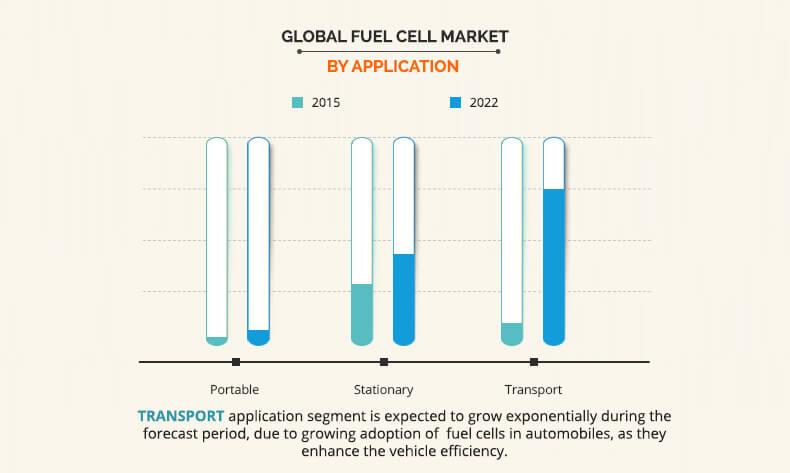 GLOBAL FUEL CELL MARKET
BY APPLICATION

2015 2022

Portable Stationary Transport

TRANSPORT application segment is expected to grow exponentially during the forecast period, due to growing adoption of fuel cells in automobiles, as they enhance the vehicle efficiency.